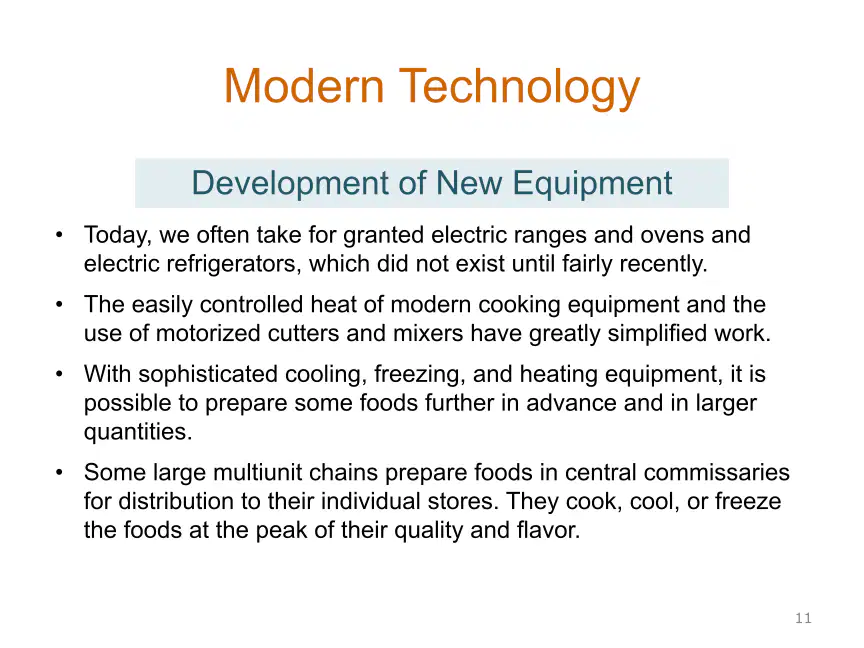 Modern Technology

Development of New Equipment

• Today, we often take for granted electric ranges and ovens and electric refrigerators, which did not exist until fairly recently.
• The easily controlled heat of modern cooking equipment and the use of motorized cutters and mixers have greatly simplified work.
• With sophisticated cooling, freezing, and heating equipment, it is possible to prepare some foods further in advance and in larger quantities.
• Some large multiunit chains prepare foods in central commissaries for distribution to their individual stores. They cook, cool, or freeze the foods at the peak of their quality and flavor.

11